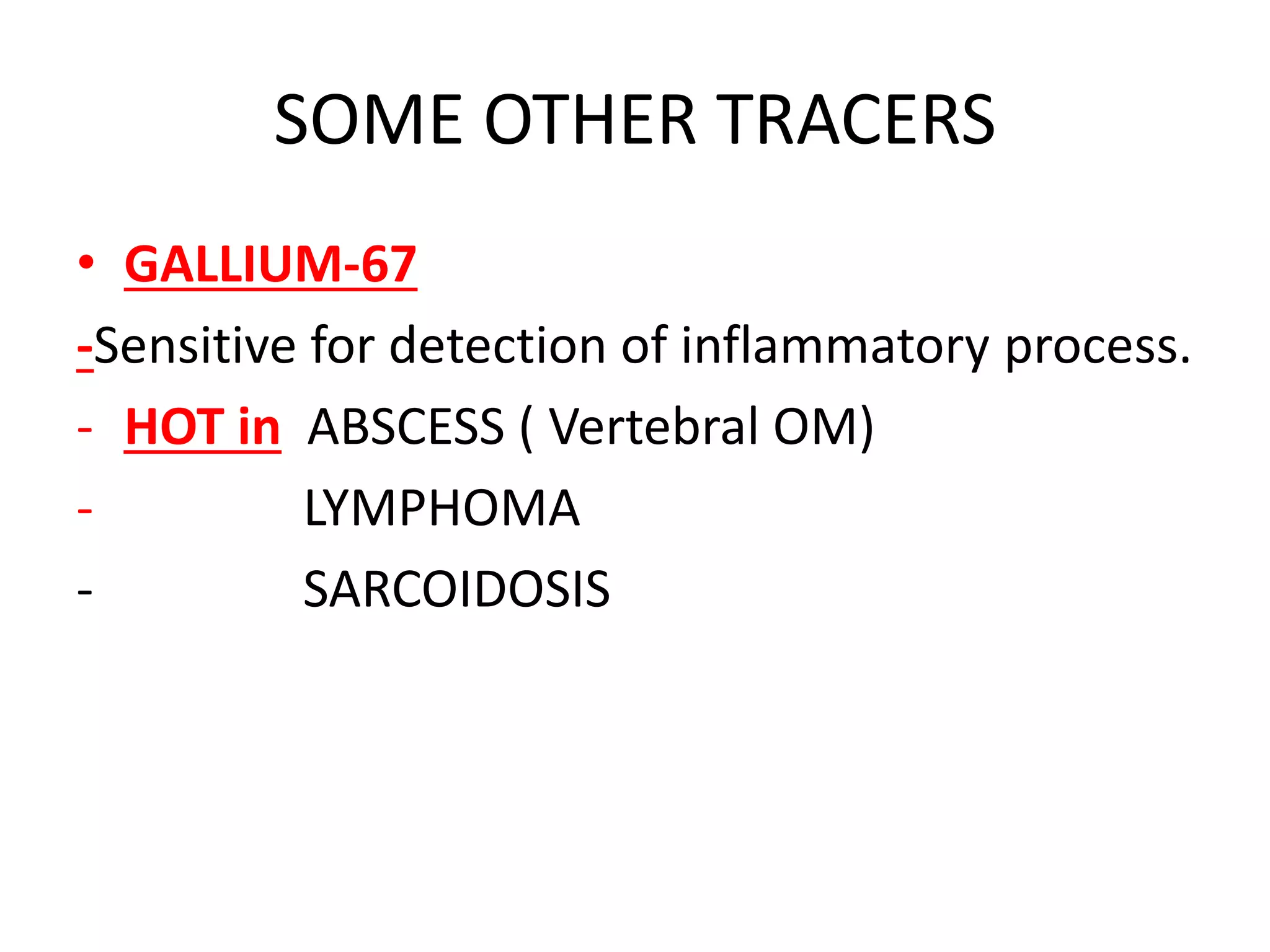 SOME OTHER TRACERS

• GALLIUM-67

-Sensitive for detection of inflammatory process.

- HOT in ABSCESS ( Vertebral OM)

- LYMPHOMA

- SARCOIDOSIS